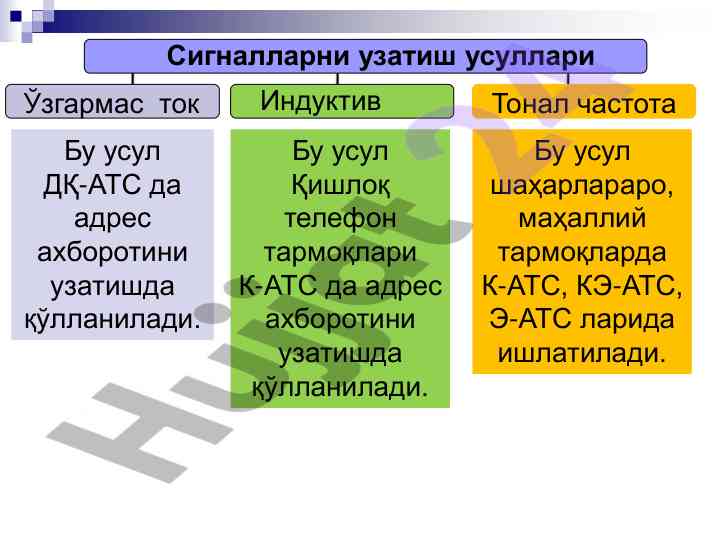 Сигналларни узатиш усуллари

Ўзгармас ток

Бу усул ДҚ-АТС да адрес ахборотини узатишда қўлланилади.

Индуктив

Бу усул Қишлоқ телефон тармоқлари К-АТС да адрес ахборотини узатишда қўлланилади.

Тонал частота

Бу усул шаҳарлараро, маҳаллий тармоқларда К-АТС, КЭ-АТС, Э-АТС ларида ишлатилади.

Hujjat.uz